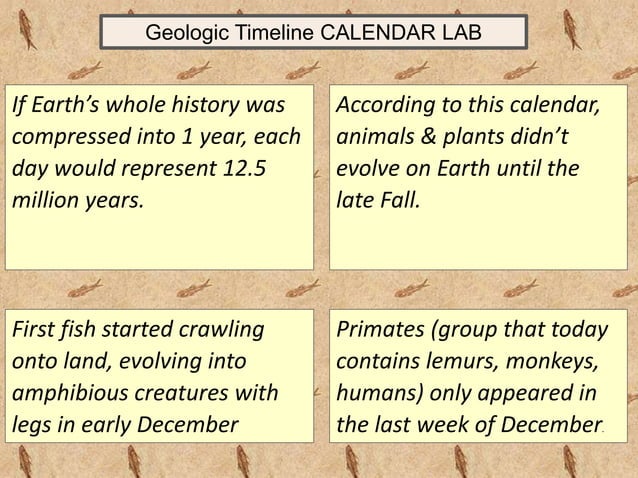 Geologic Timeline CALENDAR LAB

If Earth's whole history was compressed into 1 year, each day would represent 12.5 million years.

According to this calendar, animals & plants didn't evolve on Earth until the late Fall.

First fish started crawling onto land, evolving into amphibious creatures with legs in early December

Primates (group that today contains lemurs, monkeys, humans) only appeared in the last week of December.